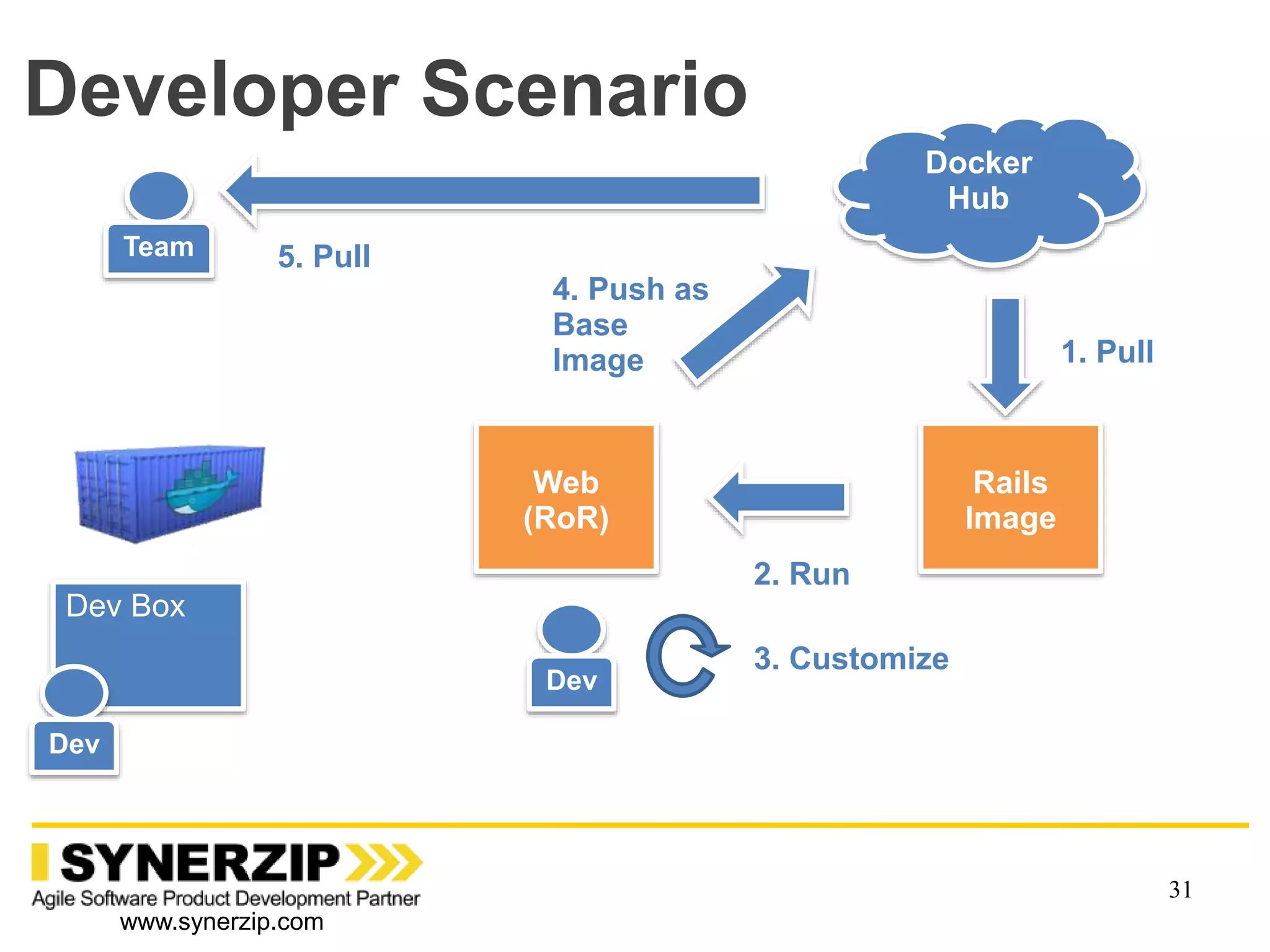 Developer Scenario

Docker Hub

Team

5. Pull

4. Push as Base Image

1. Pull

Web (RoR)

Rails Image

2. Run

Dev Box

Dev

Dev

3. Customize

SYNERZIP
Agile Software Product Development Partner
www.synerzip.com

31